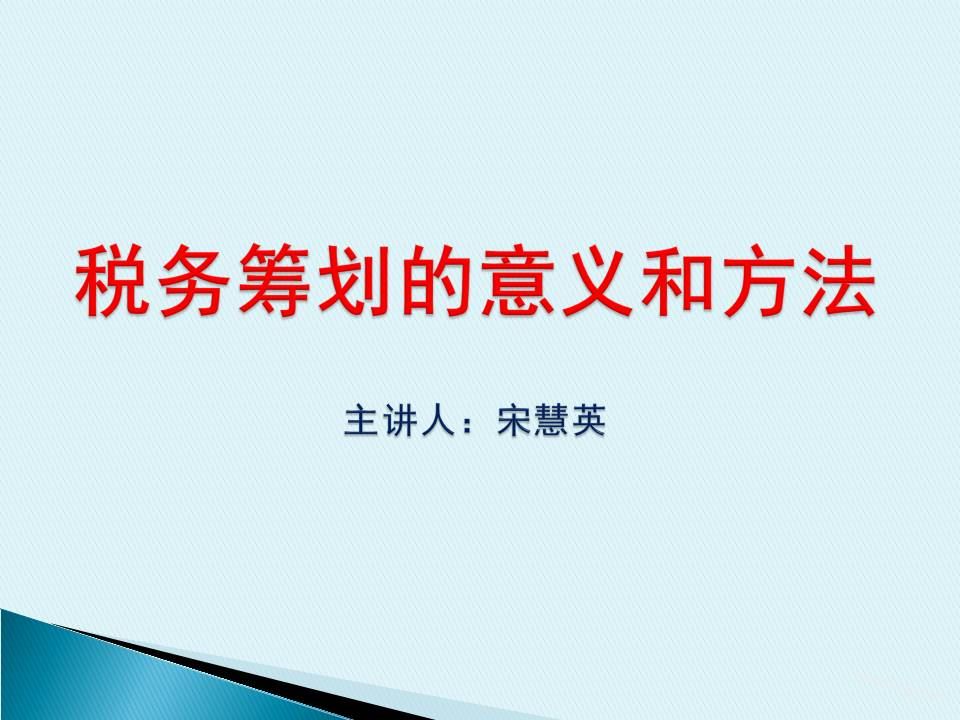 税务筹划的意义和方法

主讲人：宋慧英